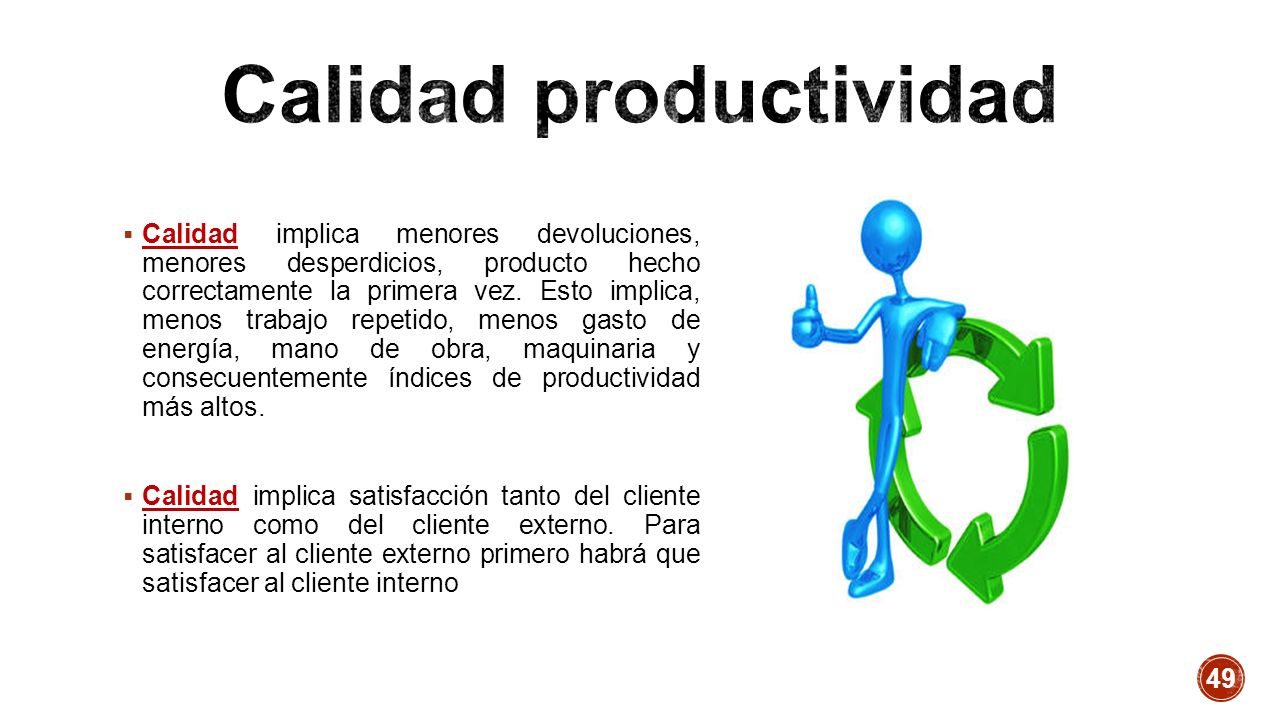 Calidad productividad

▪ Calidad implica menores devoluciones, menores desperdicios, producto hecho correctamente la primera vez. Esto implica, menos trabajo repetido, menos gasto de energía, mano de obra, maquinaria y consecuentemente índices de productividad más altos.

▪ Calidad implica satisfacción tanto del cliente interno como del cliente externo. Para satisfacer al cliente externo primero habrá que satisfacer al cliente interno

49